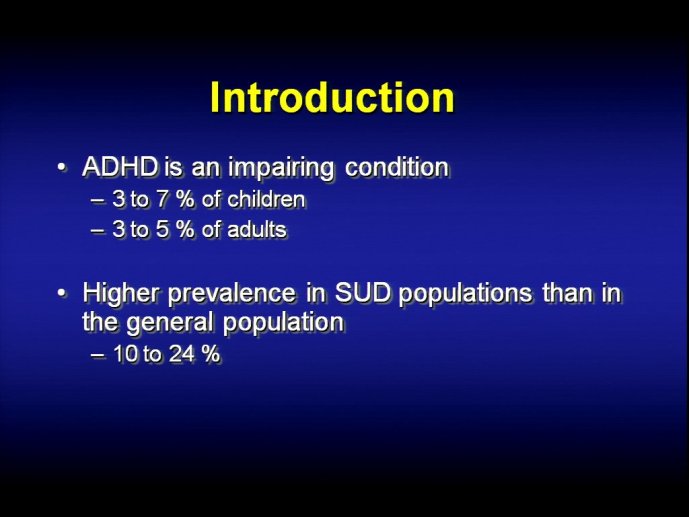 Introduction

• ADHD is an impairing condition
– 3 to 7 % of children
– 3 to 5 % of adults

• Higher prevalence in SUD populations than in the general population
– 10 to 24 %